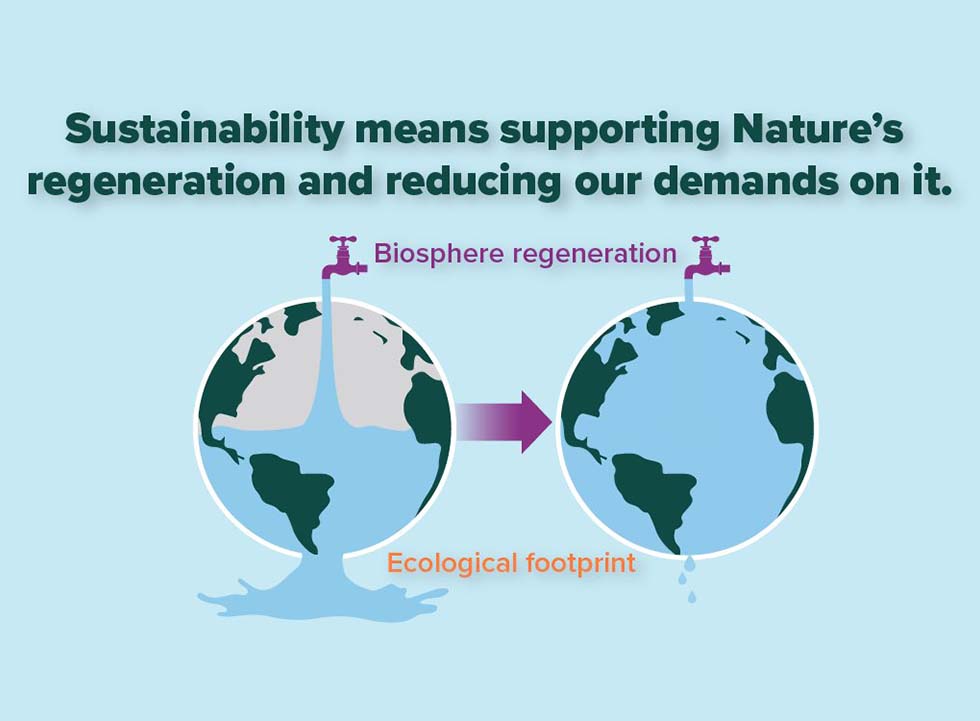 Sustainability means supporting Nature's regeneration and reducing our demands on it.

Biosphere regeneration

Ecological footprint